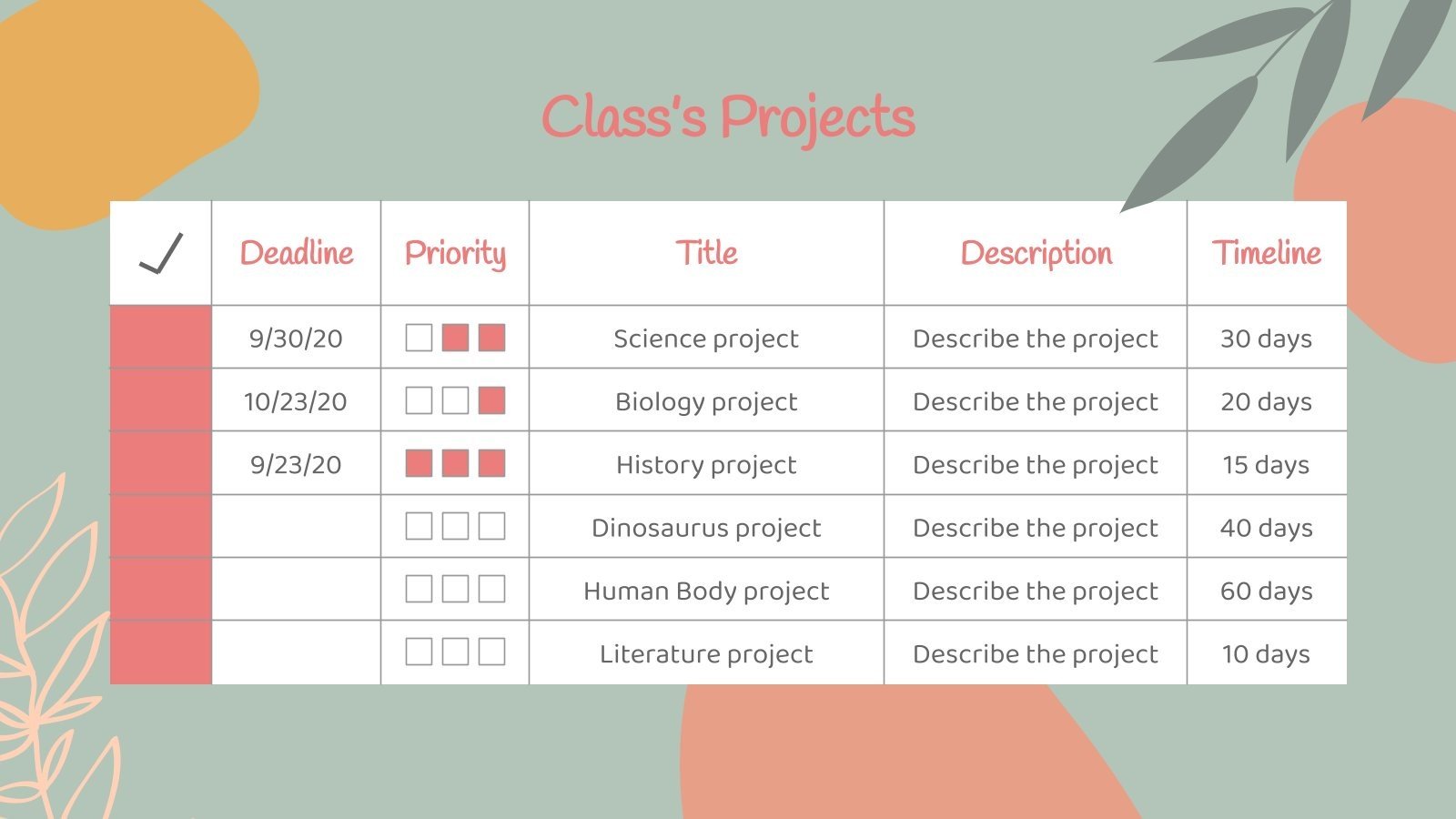 Class's Projects

| ✓ | Deadline | Priority | Title | Description | Timeline |
|---|---|---|---|---|---|
| | 9/30/20 | | Science project | Describe the project | 30 days |
| | 10/23/20 | | Biology project | Describe the project | 20 days |
| | 9/23/20 | | History project | Describe the project | 15 days |
| | | | Dinosaurus project | Describe the project | 40 days |
| | | | Human Body project | Describe the project | 60 days |
| | | | Literature project | Describe the project | 10 days |